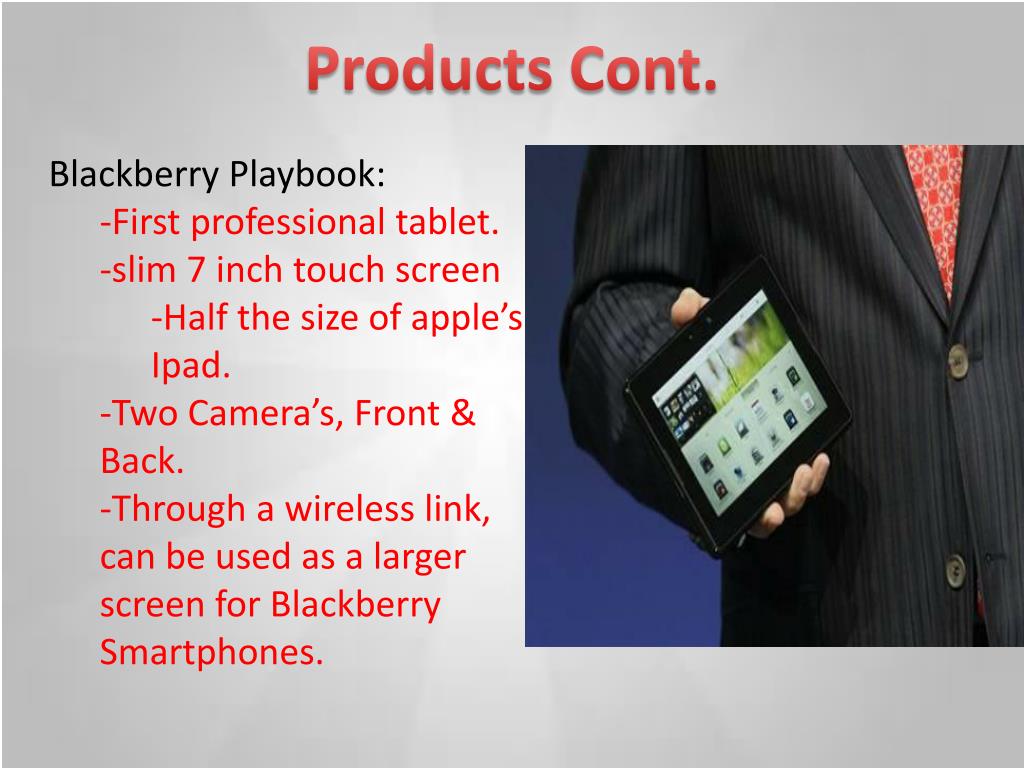 Products Cont.

Blackberry Playbook:

-First professional tablet.

-slim 7 inch touch screen

-Half the size of apple's Ipad.

-Two Camera's, Front & Back.

-Through a wireless link, can be used as a larger screen for Blackberry Smartphones.